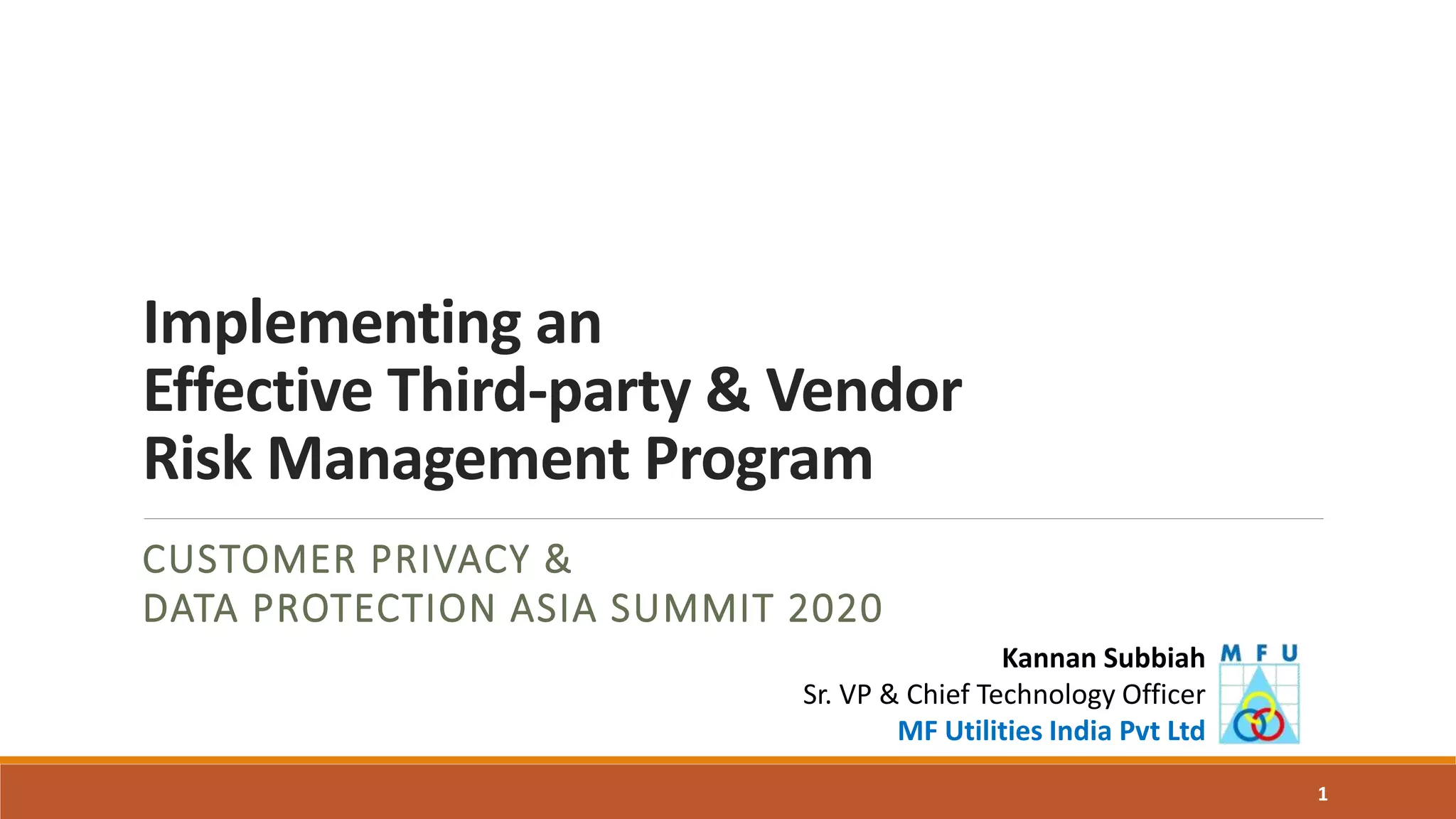 Implementing an
Effective Third-party & Vendor
Risk Management Program

CUSTOMER PRIVACY &
DATA PROTECTION ASIA SUMMIT 2020

Kannan Subbiah
Sr. VP & Chief Technology Officer
MF Utilities India Pvt Ltd

M F U

1